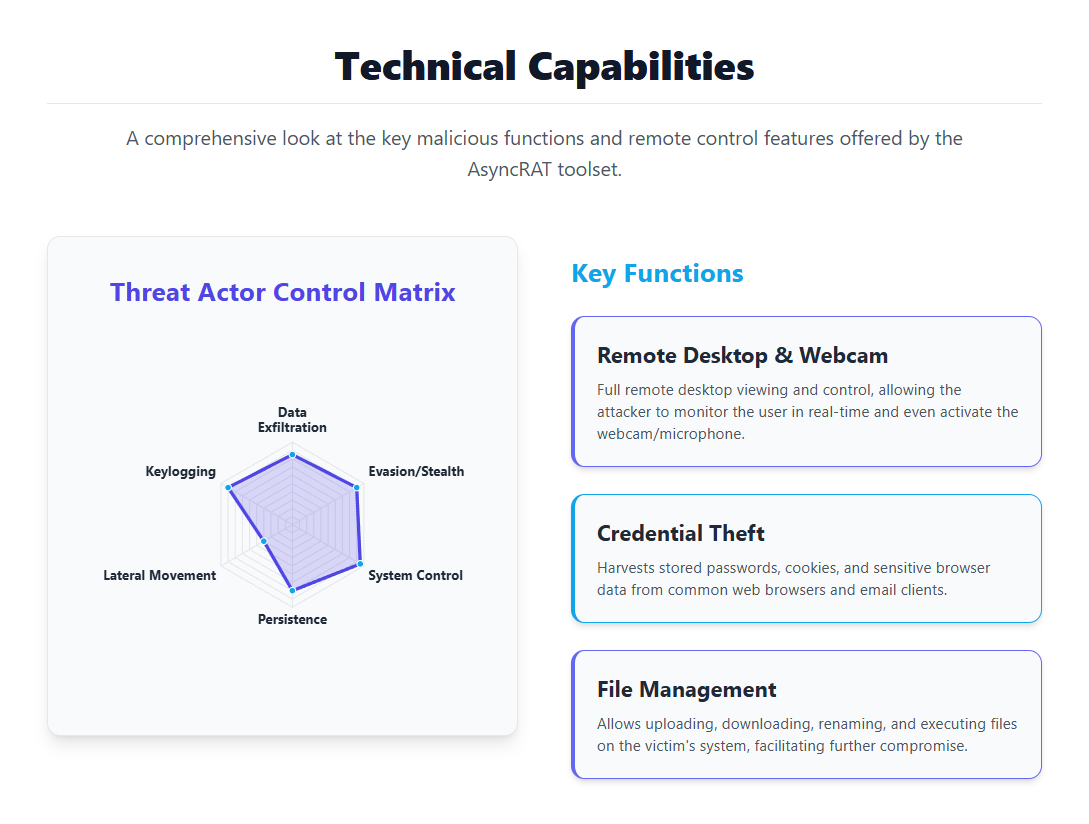 Technical Capabilities

A comprehensive look at the key malicious functions and remote control features offered by the AsyncRAT toolset.

Threat Actor Control Matrix

Data Exfiltration
Evasion/Stealth
System Control
Persistence
Lateral Movement
Keylogging

Key Functions

Remote Desktop & Webcam

Full remote desktop viewing and control, allowing the attacker to monitor the user in real-time and even activate the webcam/microphone.

Credential Theft

Harvests stored passwords, cookies, and sensitive browser data from common web browsers and email clients.

File Management

Allows uploading, downloading, renaming, and executing files on the victim's system, facilitating further compromise.